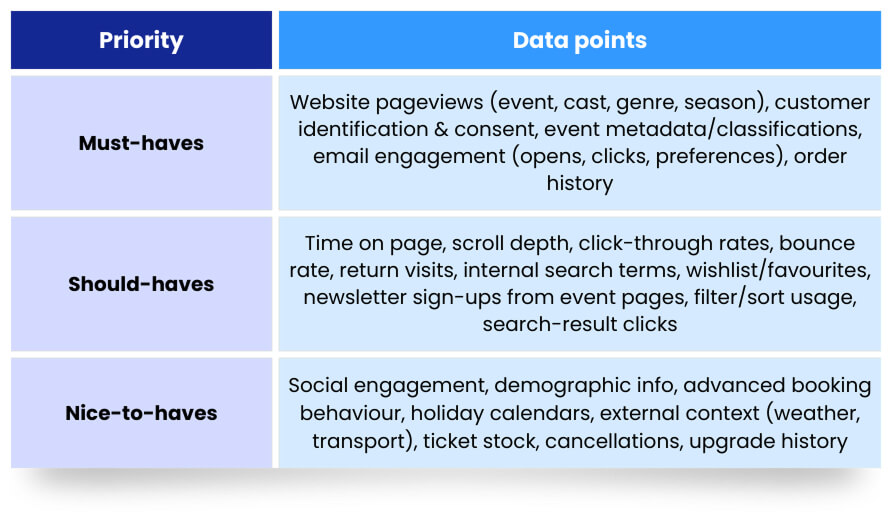 | Priority | Data points |
|---|---|
| Must-haves | Website pageviews (event, cast, genre, season), customer identification & consent, event metadata/classifications, email engagement (opens, clicks, preferences), order history |
| Should-haves | Time on page, scroll depth, click-through rates, bounce rate, return visits, internal search terms, wishlist/favourites, newsletter sign-ups from event pages, filter/sort usage, search-result clicks |
| Nice-to-haves | Social engagement, demographic info, advanced booking behaviour, holiday calendars, external context (weather, transport), ticket stock, cancellations, upgrade history |